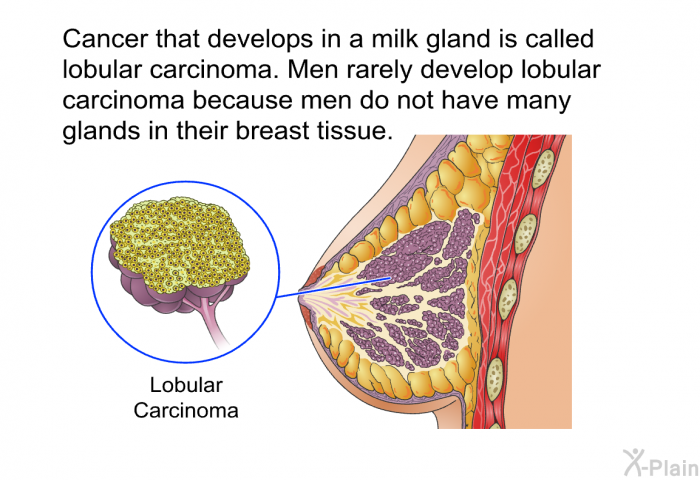 Cancer that develops in a milk gland is called lobular carcinoma. Men rarely develop lobular carcinoma because men do not have many glands in their breast tissue.

Lobular Carcinoma

X-Plain